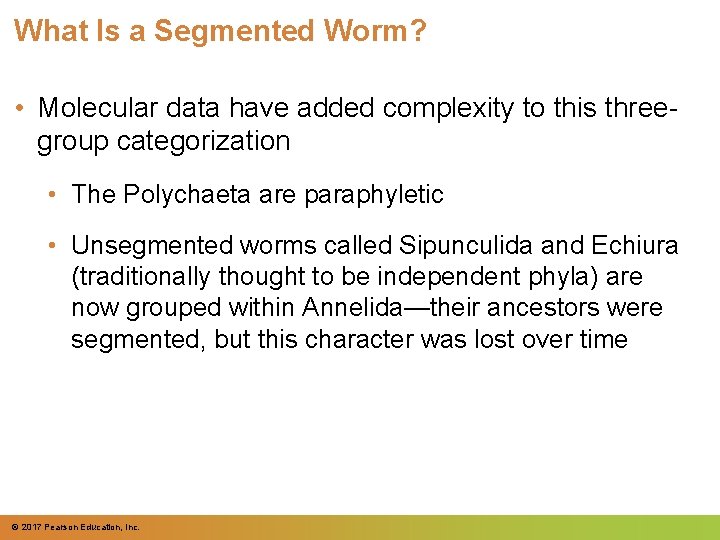 What Is a Segmented Worm?

• Molecular data have added complexity to this three-group categorization

• The Polychaeta are paraphyletic

• Unsegmented worms called Sipunculida and Echiura (traditionally thought to be independent phyla) are now grouped within Annelida—their ancestors were segmented, but this character was lost over time

© 2017 Pearson Education, Inc.